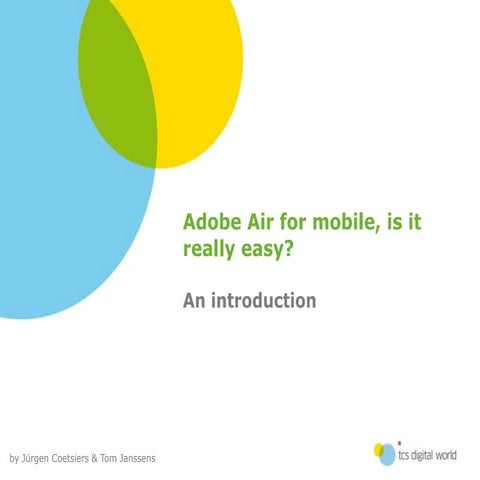 Adobe Air for mobile, is it really easy?

An introduction

by Jürgen Coetsiers & Tom Janssens

tcs digital world